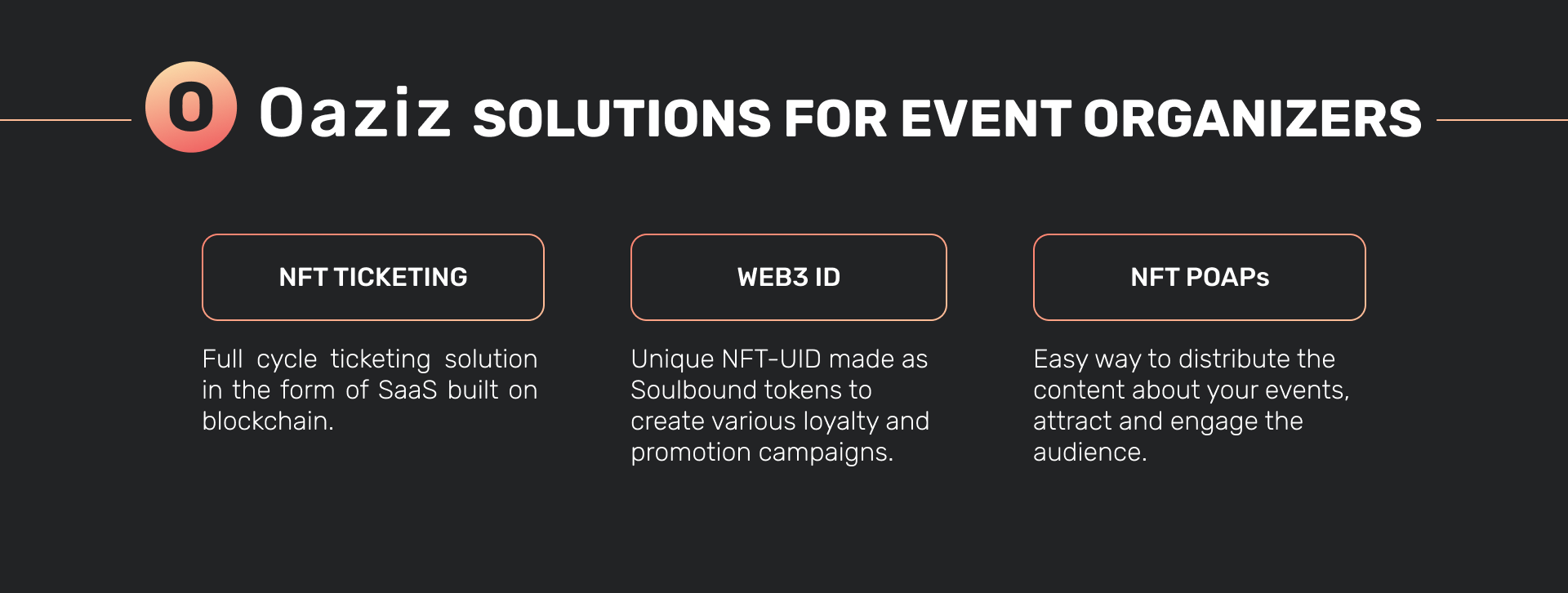 O Oaziz SOLUTIONS FOR EVENT ORGANIZERS

NFT TICKETING

Full cycle ticketing solution in the form of SaaS built on blockchain.

WEB3 ID

Unique NFT-UID made as Soulbound tokens to create various loyalty and promotion campaigns.

NFT POAPs

Easy way to distribute the content about your events, attract and engage the audience.